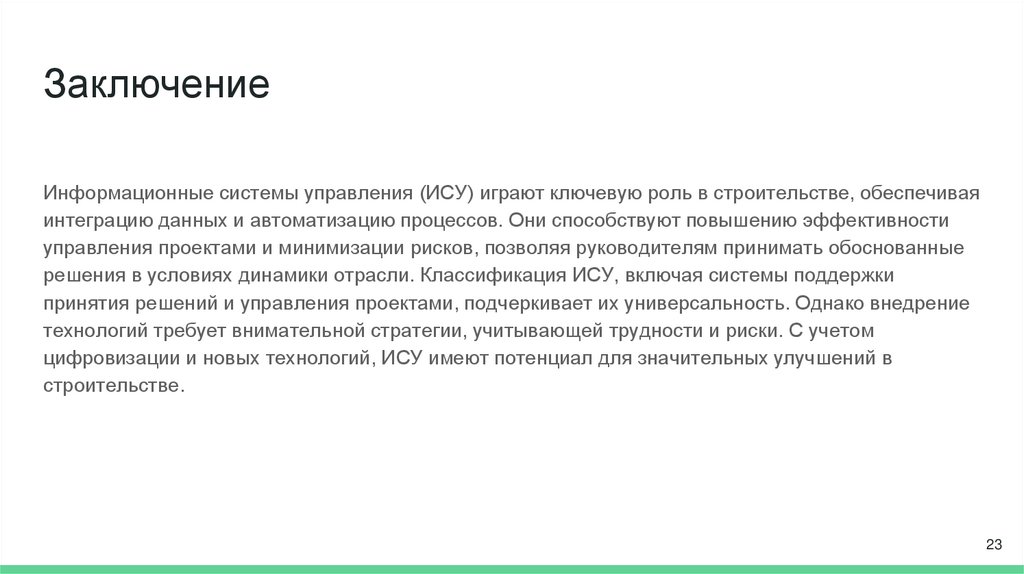 Заключение

Информационные системы управления (ИСУ) играют ключевую роль в строительстве, обеспечивая интеграцию данных и автоматизацию процессов. Они способствуют повышению эффективности управления проектами и минимизации рисков, позволяя руководителям принимать обоснованные решения в условиях динамики отрасли. Классификация ИСУ, включая системы поддержки принятия решений и управления проектами, подчеркивает их универсальность. Однако внедрение технологий требует внимательной стратегии, учитывающей трудности и риски. С учетом цифровизации и новых технологий, ИСУ имеют потенциал для значительных улучшений в строительстве.

23